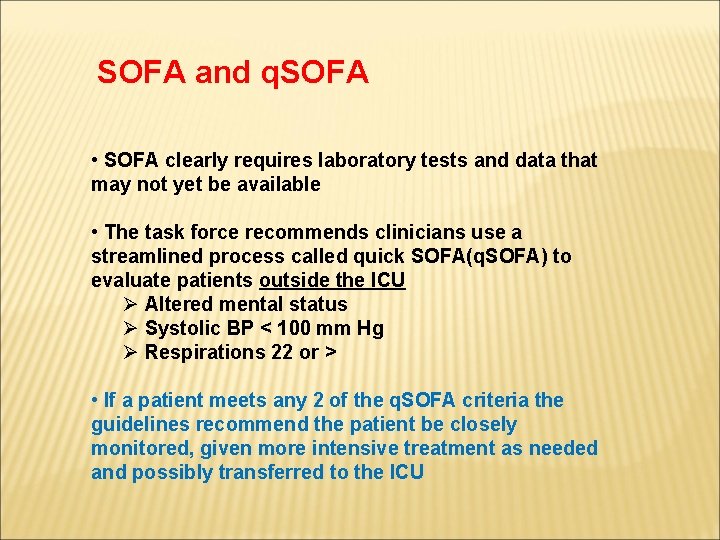 SOFA and qSOFA

• SOFA clearly requires laboratory tests and data that may not yet be available

• The task force recommends clinicians use a streamlined process called quick SOFA(qSOFA) to evaluate patients outside the ICU

➢ Altered mental status
➢ Systolic BP < 100 mm Hg
➢ Respirations 22 or >

• If a patient meets any 2 of the qSOFA criteria the guidelines recommend the patient be closely monitored, given more intensive treatment as needed and possibly transferred to the ICU